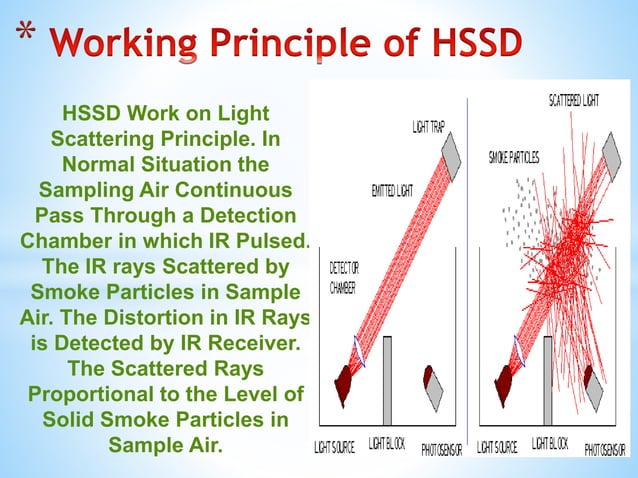 * Working Principle of HSSD

HSSD Work on Light Scattering Principle. In Normal Situation the Sampling Air Continuous Pass Through a Detection Chamber in which IR Pulsed. The IR rays Scattered by Smoke Particles in Sample Air. The Distortion in IR Rays is Detected by IR Receiver. The Scattered Rays Proportional to the Level of Solid Smoke Particles in Sample Air.

LIGHT TRAP
EMITTED LIGHT
DETECTOR CHAMBER
LIGHT SOURCE
LIGHT BLOCK
PHOTOSENSOR

SCATTERED LIGHT
SMOKE PARTICLES
LIGHT SOURCE
LIGHT BLOCK
PHOTOSENSOR